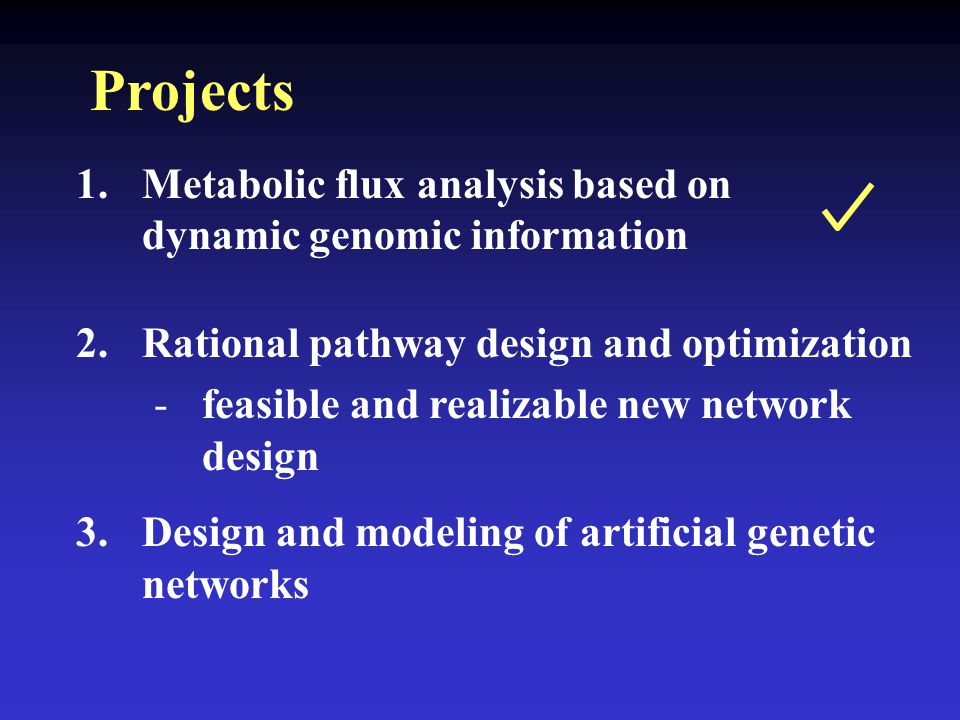 Projects

1. Metabolic flux analysis based on dynamic genomic information ✓

2. Rational pathway design and optimization
- feasible and realizable new network design

3. Design and modeling of artificial genetic networks